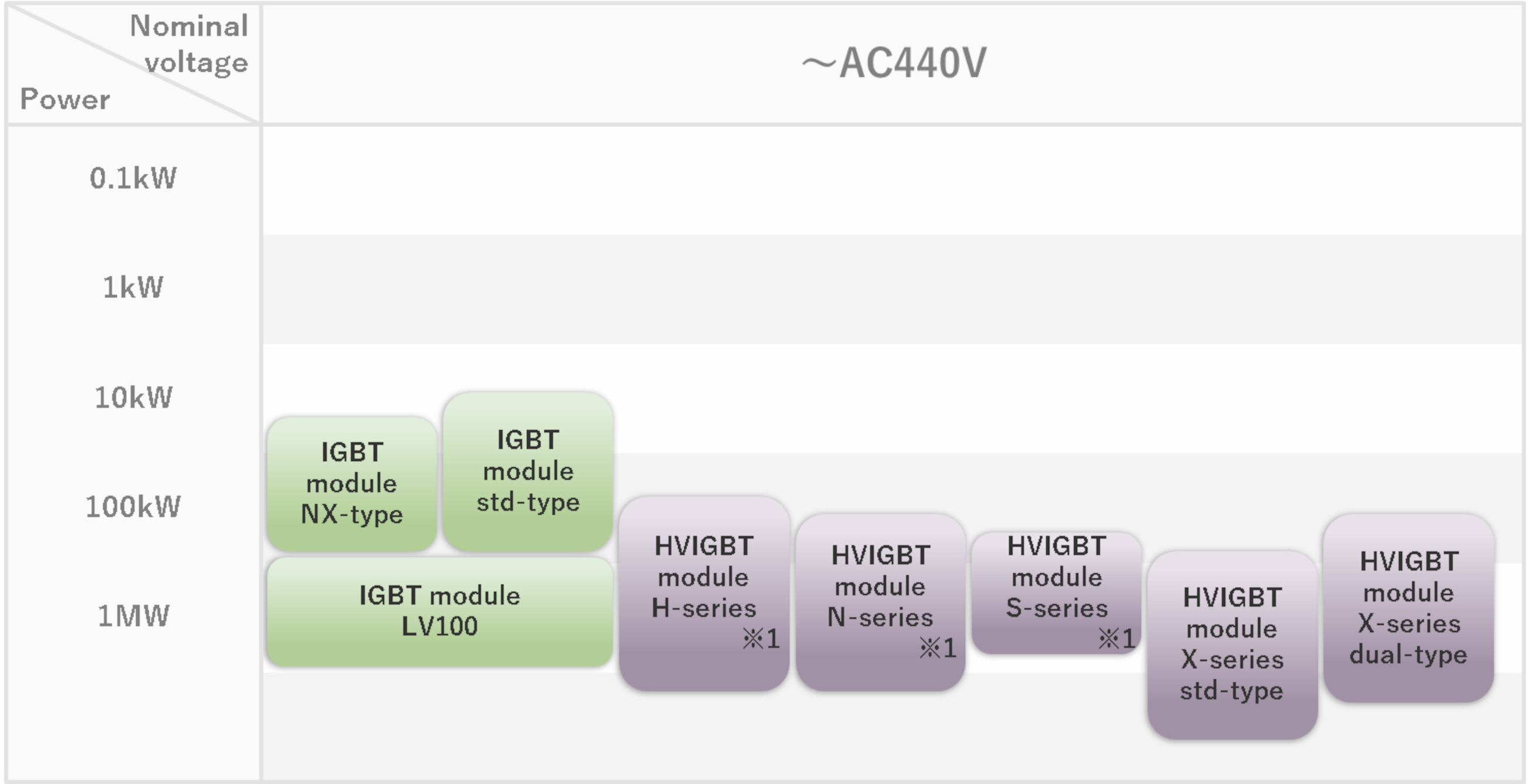 Nominal voltage
Power

～AC440V

0.1kW
1kW
10kW
100kW
1MW

IGBT module NX-type

IGBT module std-type

IGBT module LV100

HVIGBT module H-series ※1

HVIGBT module N-series ※1

HVIGBT module S-series ※1

HVIGBT module X-series std-type

HVIGBT module X-series dual-type